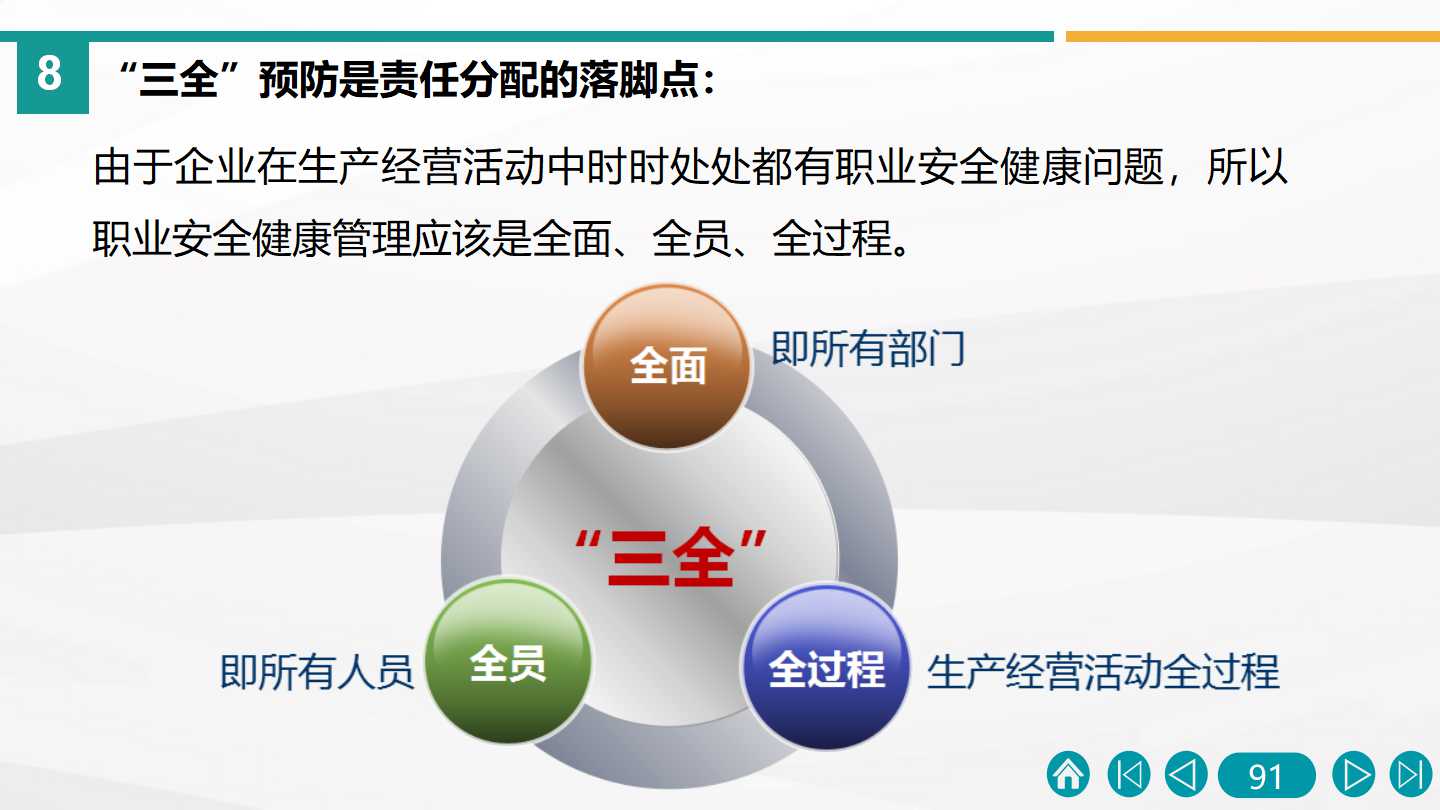 8 “三全”预防是责任分配的落脚点：

由于企业在生产经营活动中时时处处都有职业安全健康问题，所以职业安全健康管理应该是全面、全员、全过程。

全面 即所有部门

“三全”

全员 即所有人员

全过程 生产经营活动全过程

91